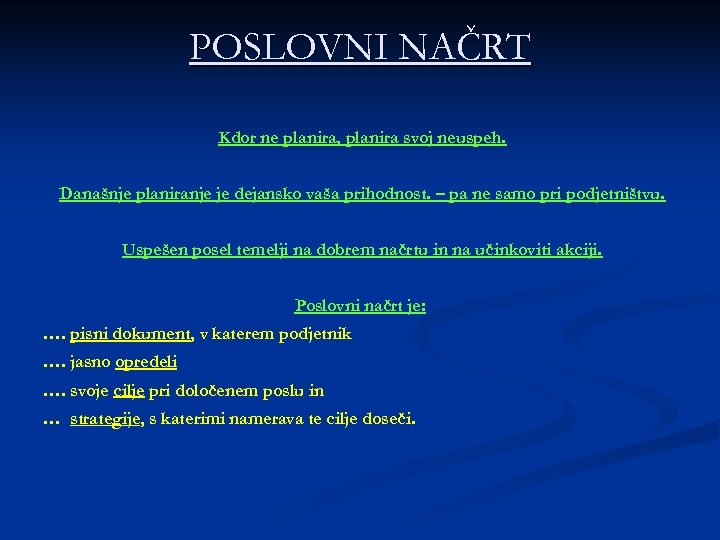 POSLOVNI NAČRT

Kdor ne planira, planira svoj neuspeh.

Današnje planiranje je dejansko vaša prihodnost. – pa ne samo pri podjetništvu.

Uspešen posel temelji na dobrem načrtu in na učinkoviti akciji.

Poslovni načrt je:

…. pisni dokument, v katerem podjetnik

…. jasno opredeli

…. svoje cilje pri določenem poslu in

… strategije, s katerimi namerava te cilje doseči.